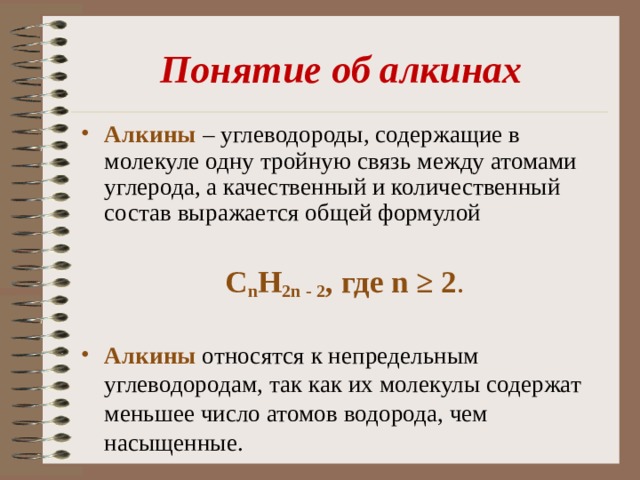 Понятие об алкинах

• Алкины – углеводороды, содержащие в молекуле одну тройную связь между атомами углерода, а качественный и количественный состав выражается общей формулой

$C_nH_{2n-2}$, где $n \geq 2$.

• Алкины относятся к непредельным углеводородам, так как их молекулы содержат меньшее число атомов водорода, чем насыщенные.